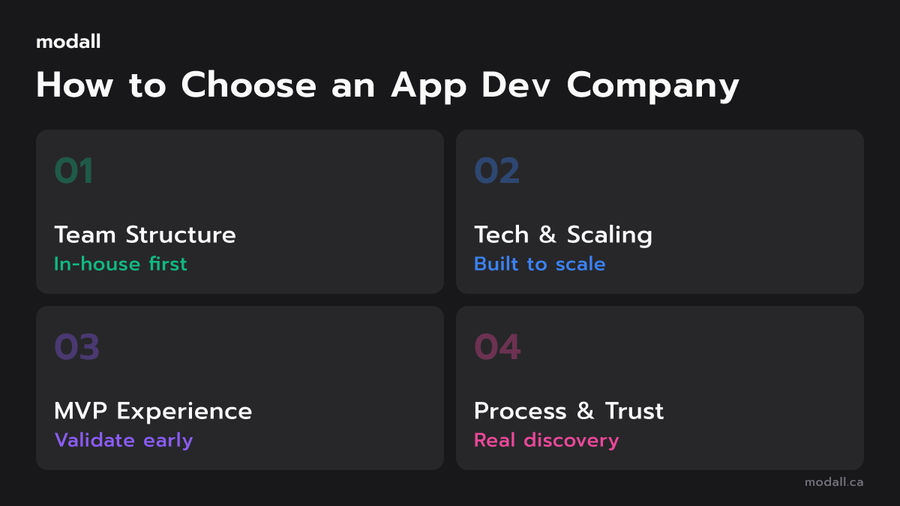 modall

How to Choose an App Dev Company

01

Team Structure
In-house first

02

Tech & Scaling
Built to scale

03

MVP Experience
Validate early

04

Process & Trust
Real discovery

modall.ca